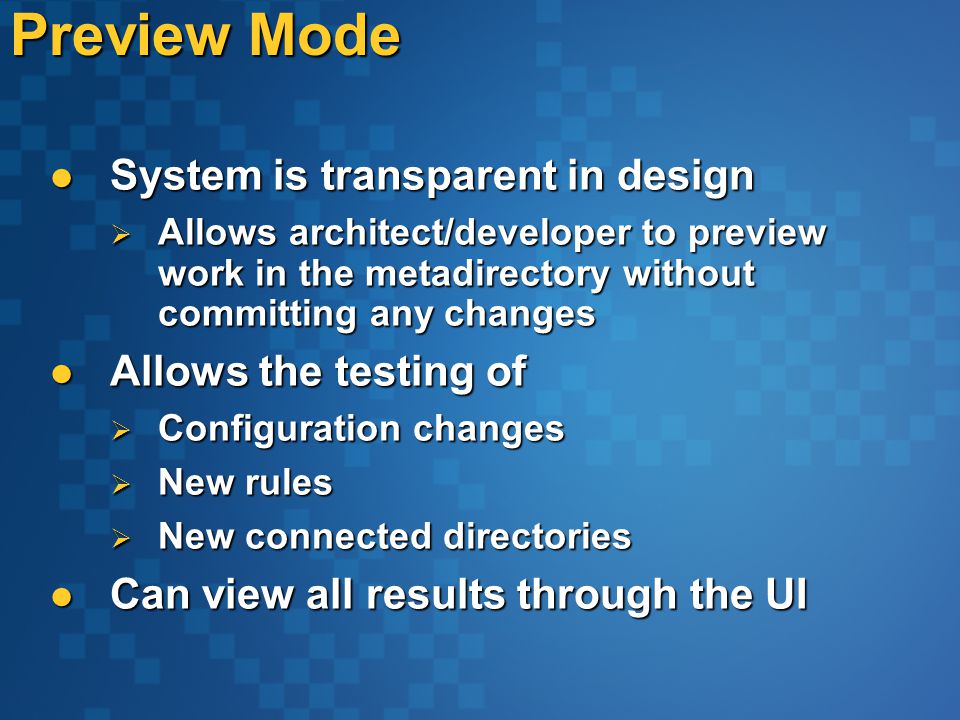 Preview Mode

- System is transparent in design
  - Allows architect/developer to preview work in the metadirectory without committing any changes
- Allows the testing of
  - Configuration changes
  - New rules
  - New connected directories
- Can view all results through the UI